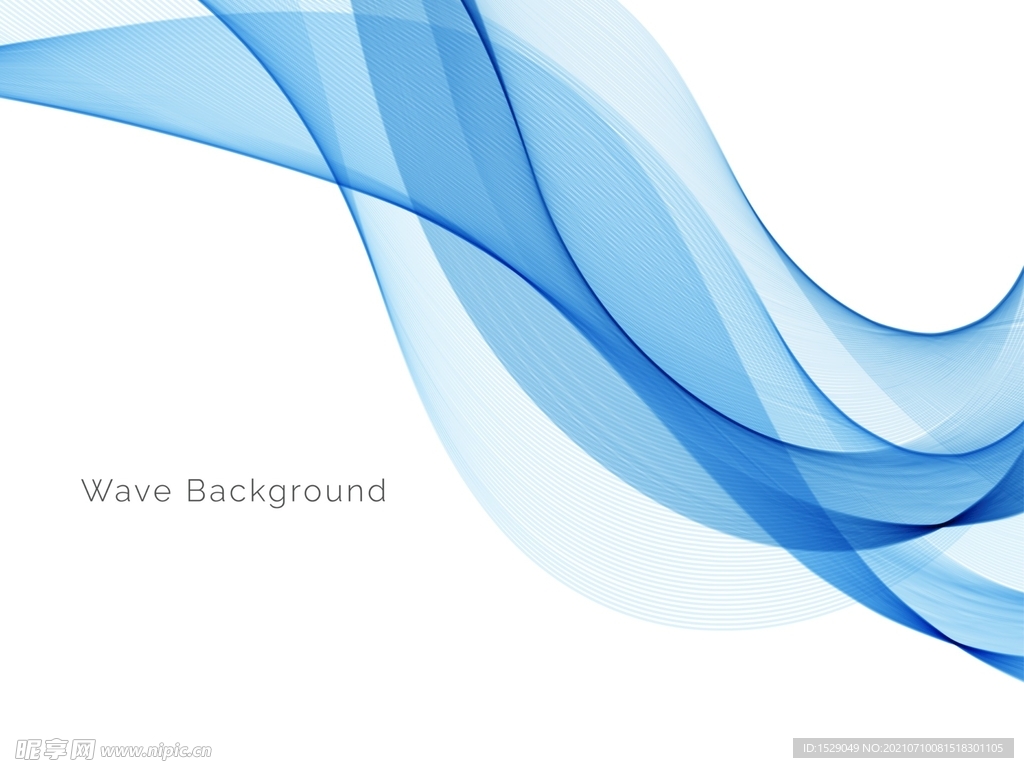 Wave Background

昵享网 www.nipic.cn

ID:1529049 NO:20210710081518301105